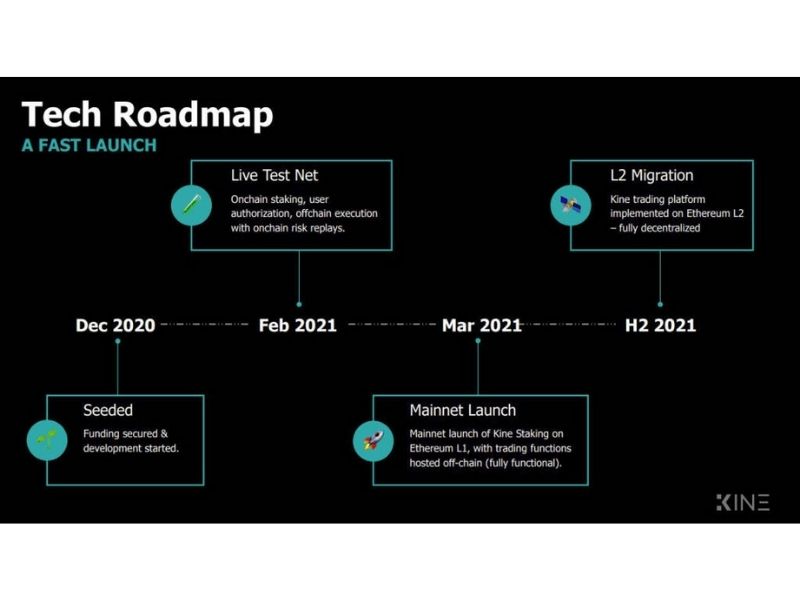 Tech Roadmap
A FAST LAUNCH

Live Test Net
Onchain staking, user authorization, offchain execution with onchain risk replays.

L2 Migration
Kine trading platform implemented on Ethereum L2 – fully decentralized

Dec 2020
Feb 2021
Mar 2021
H2 2021

Seeded
Funding secured & development started.

Mainnet Launch
Mainnet launch of Kine Staking on Ethereum L1, with trading functions hosted off-chain (fully functional).

KINE